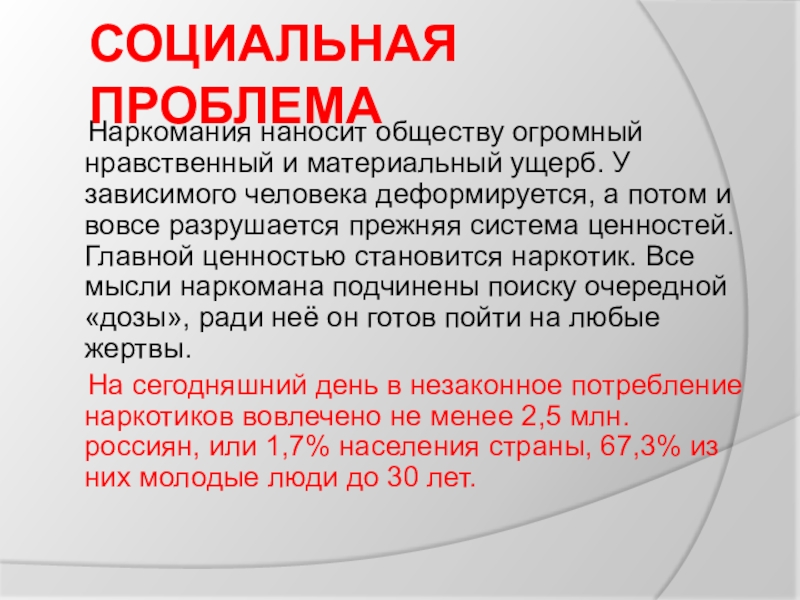 СОЦИАЛЬНАЯ ПРОБЛЕМА

Наркомания наносит обществу огромный нравственный и материальный ущерб. У зависимого человека деформируется, а потом и вовсе разрушается прежняя система ценностей. Главной ценностью становится наркотик. Все мысли наркомана подчинены поиску очередной «дозы», ради неё он готов пойти на любые жертвы.

На сегодняшний день в незаконное потребление наркотиков вовлечено не менее 2,5 млн. россиян, или 1,7% населения страны, 67,3% из них молодые люди до 30 лет.